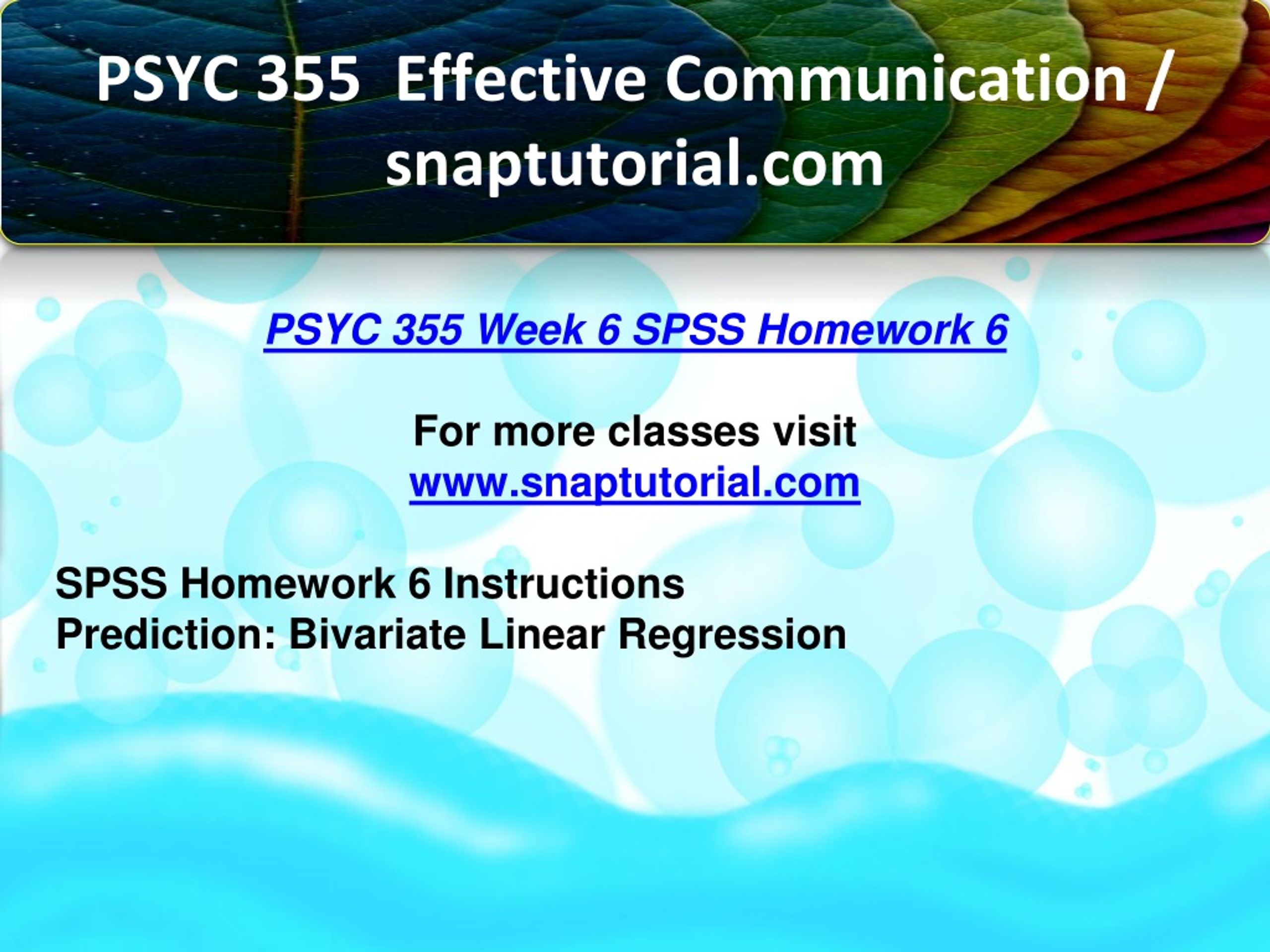 PSYC 355 Effective Communication / snaptutorial.com

PSYC 355 Week 6 SPSS Homework 6

For more classes visit
www.snaptutorial.com

SPSS Homework 6 Instructions
Prediction: Bivariate Linear Regression